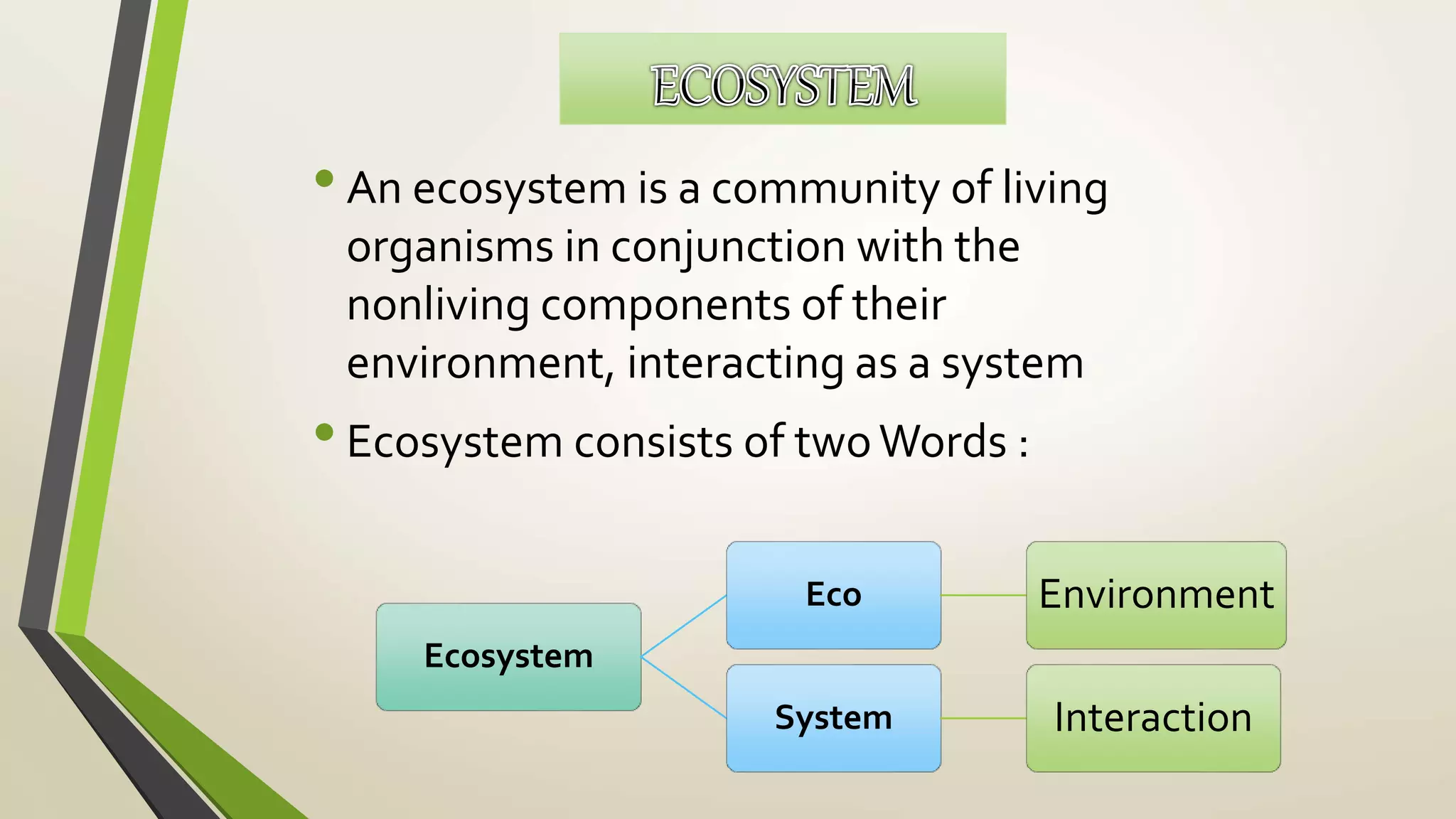 ECOSYSTEM

• An ecosystem is a community of living organisms in conjunction with the nonliving components of their environment, interacting as a system

• Ecosystem consists of two Words :

Ecosystem

Eco

Environment

System

Interaction